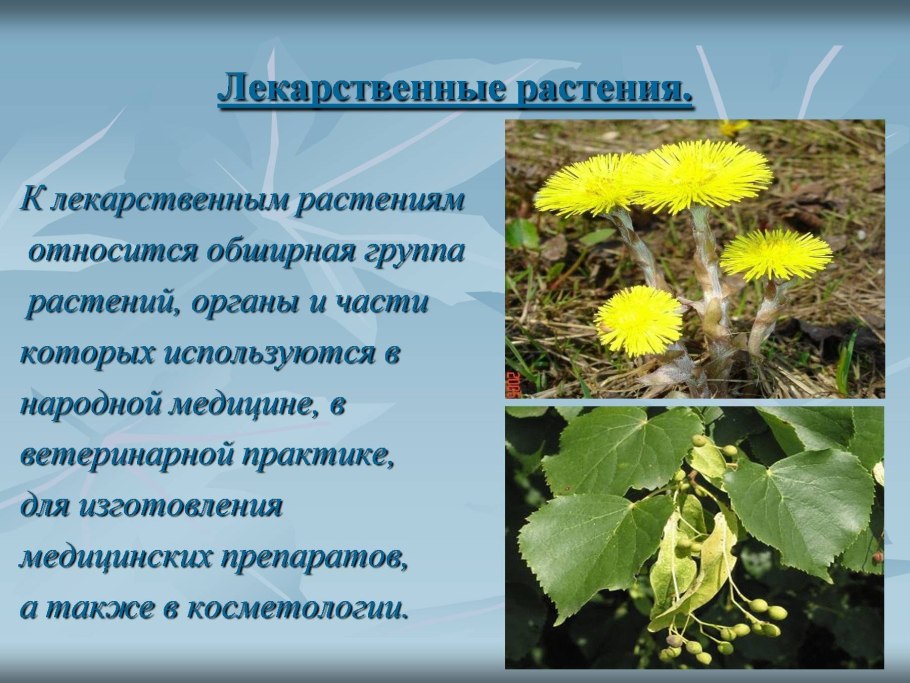 Лекарственные растения.

К лекарственным растениям относится обширная группа растений, органы и части которых используются в народной медицине, в ветеринарной практике, для изготовления медицинских препаратов, а также в косметологии.

2006